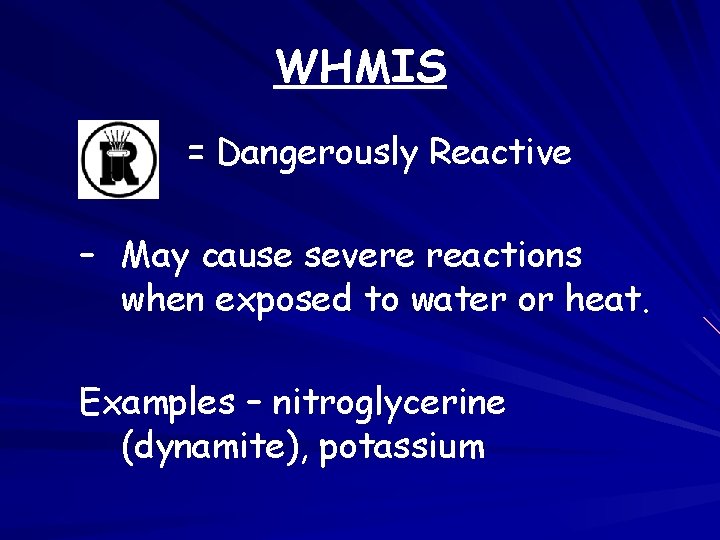 WHMIS

R = Dangerously Reactive

– May cause severe reactions when exposed to water or heat.

Examples – nitroglycerine (dynamite), potassium